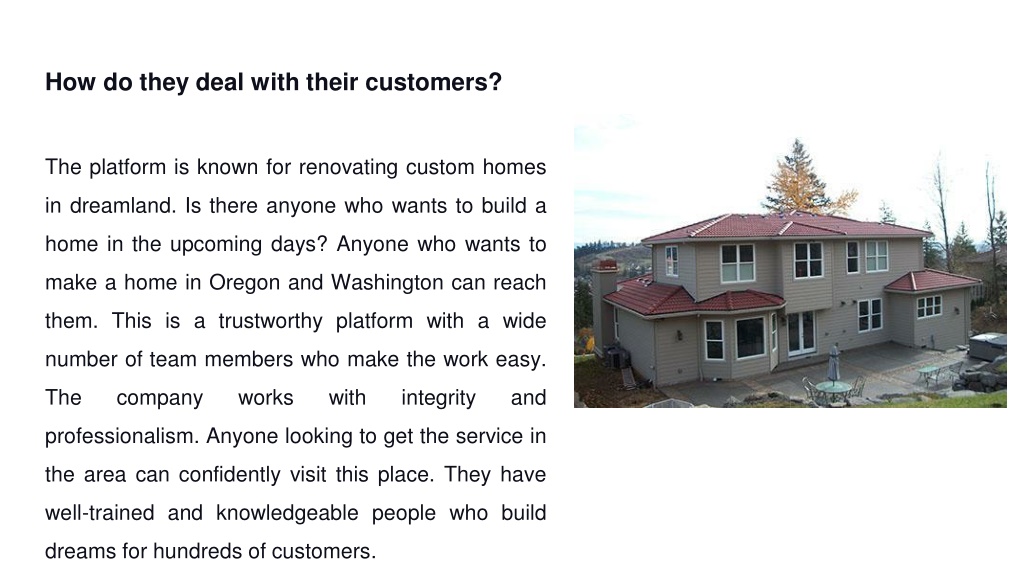 How do they deal with their customers?

The platform is known for renovating custom homes in dreamland. Is there anyone who wants to build a home in the upcoming days? Anyone who wants to make a home in Oregon and Washington can reach them. This is a trustworthy platform with a wide number of team members who make the work easy. The company works with integrity and professionalism. Anyone looking to get the service in the area can confidently visit this place. They have well-trained and knowledgeable people who build dreams for hundreds of customers.